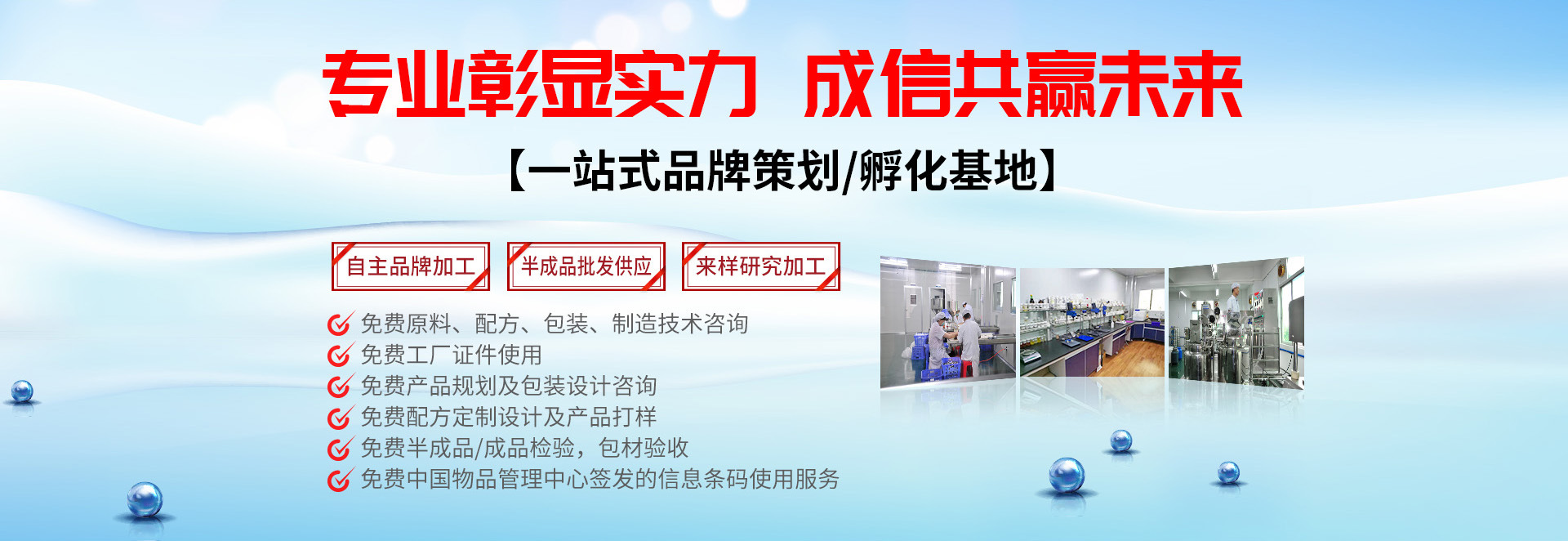 专业彰显实力 成信共赢未来

【一站式品牌策划/孵化基地】

自主品牌加工

半成品批发供应

来样研究加工

免费原料、配方、包装、制造技术咨询
免费工厂证件使用
免费产品规划及包装设计咨询
免费配方定制设计及产品打样
免费半成品/成品检验，包材验收
免费中国物品管理中心签发的信息条码使用服务